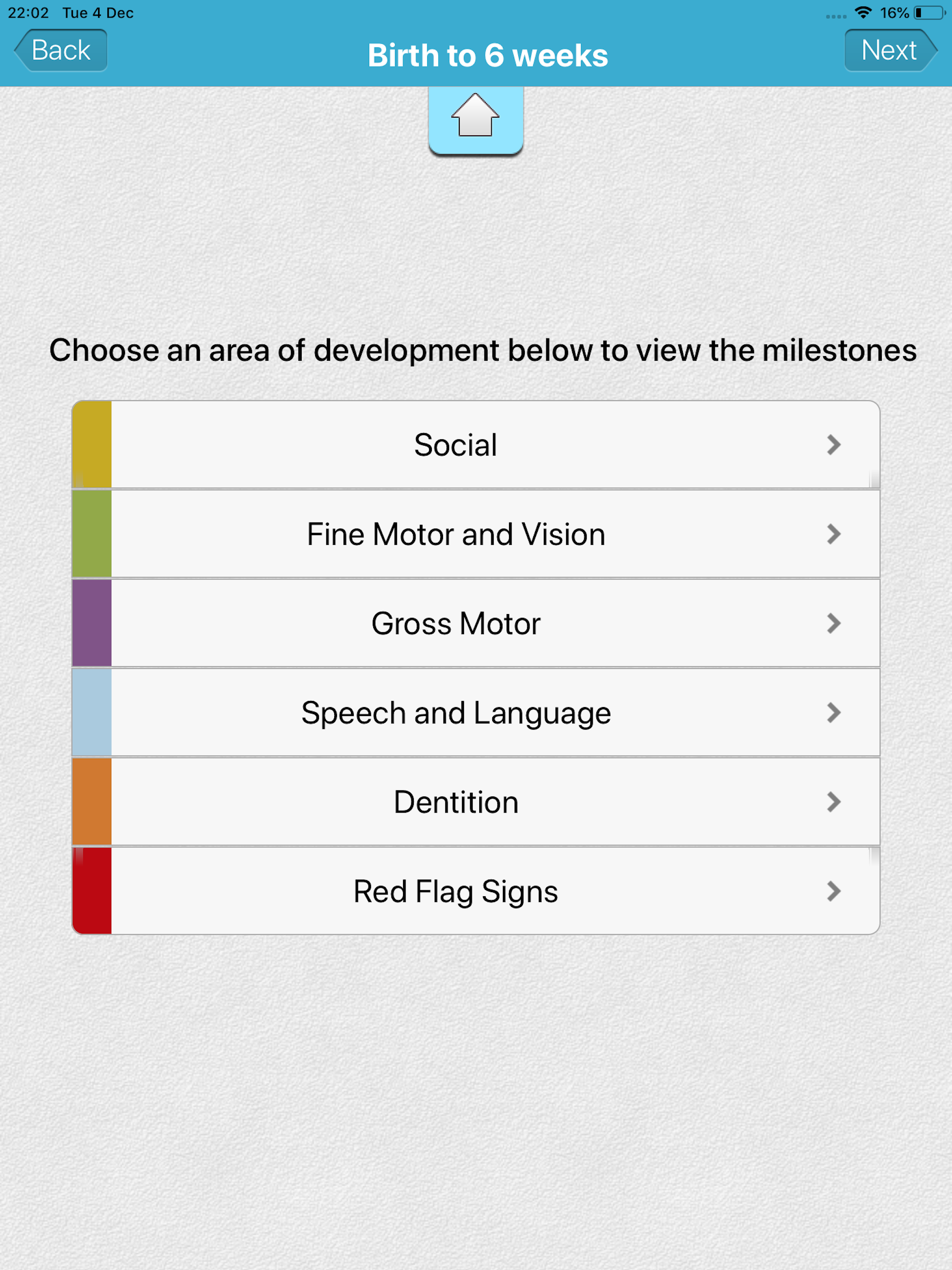 22:02 Tue 4 Dec

16%

Back

Birth to 6 weeks

Next

Choose an area of development below to view the milestones

Social

Fine Motor and Vision

Gross Motor

Speech and Language

Dentition

Red Flag Signs